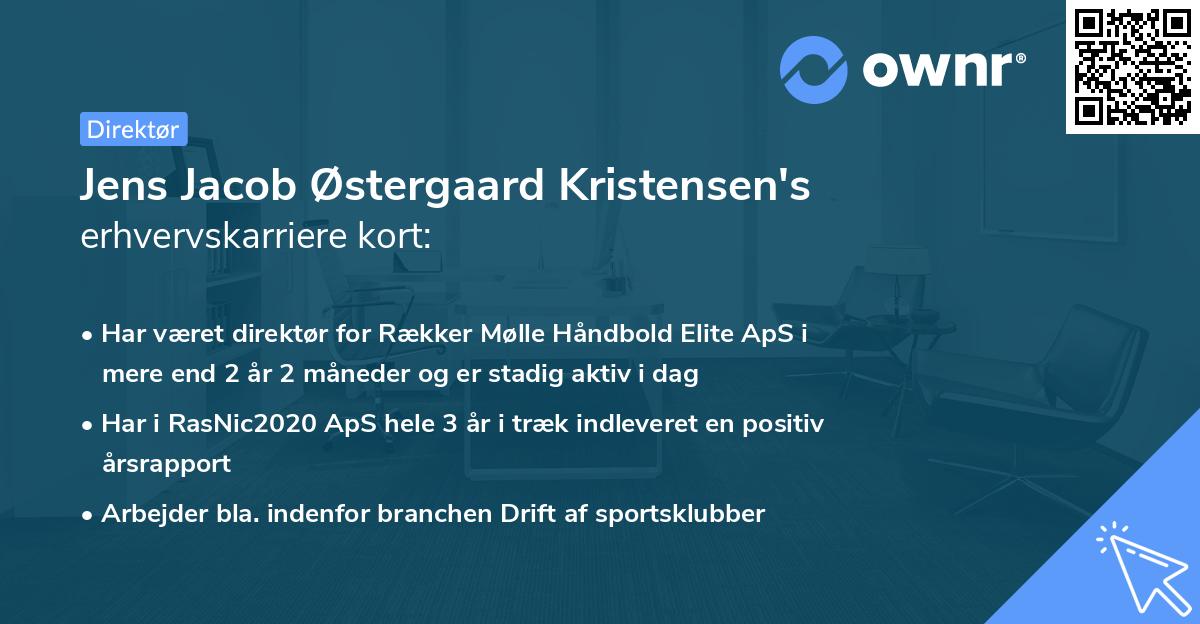 ownr®

Direktør

Jens Jacob Østergaard Kristensen's erhvervskarriere kort:

• Har været direktør for Rækker Mølle Håndbold Elite ApS i mere end 2 år 2 måneder og er stadig aktiv i dag

• Har i RasNic2020 ApS hele 3 år i træk indleveret en positiv årsrapport

• Arbejder bla. indenfor branchen Drift af sportsklubber